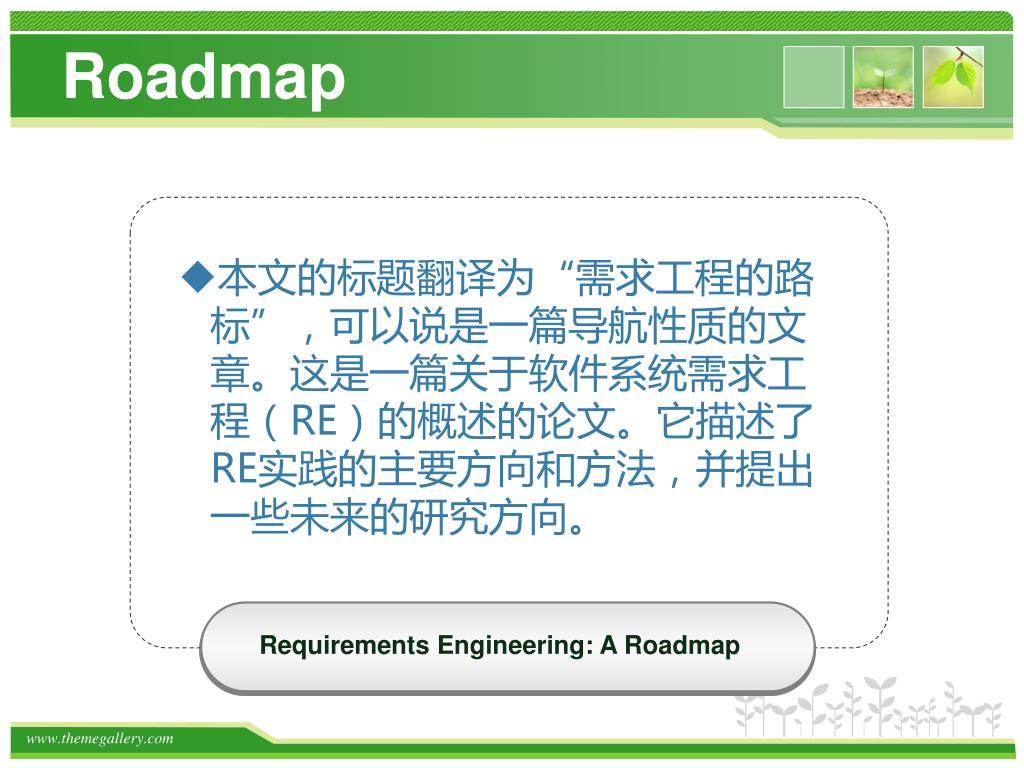 Roadmap

◆本文的标题翻译为“需求工程的路标”，可以说是一篇导航性质的文章。这是一篇关于软件系统需求工程（RE）的概述的论文。它描述了RE实践的主要方向和方法，并提出一些未来的研究方向。

Requirements Engineering: A Roadmap

www.themegallery.com